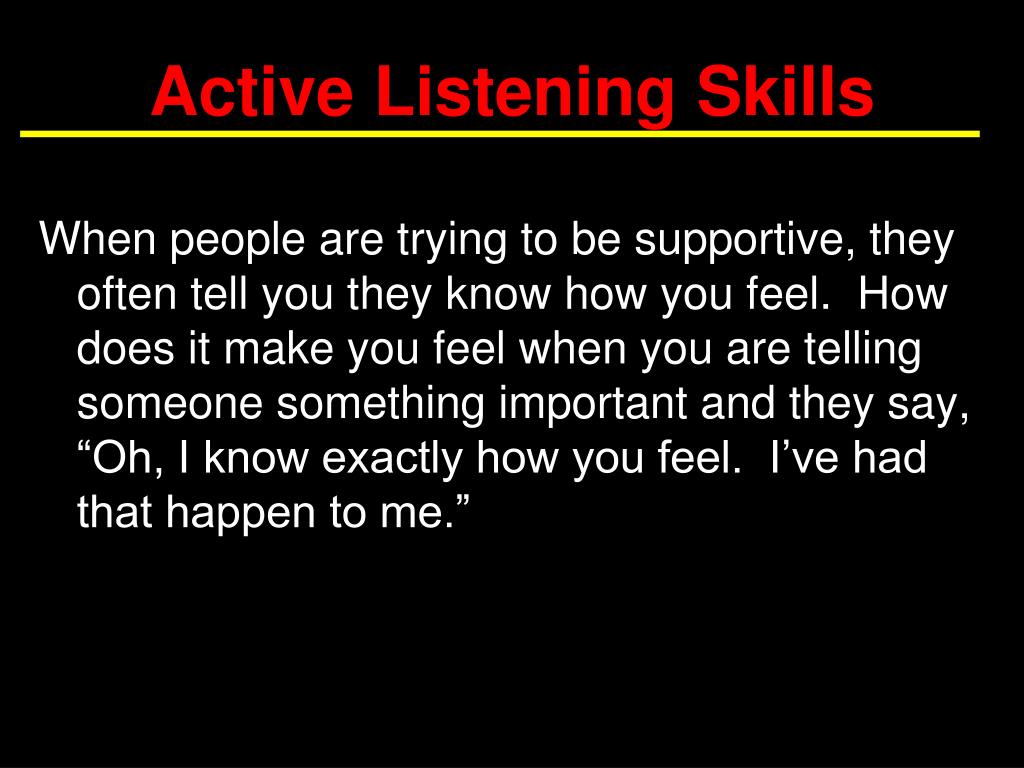 Active Listening Skills

When people are trying to be supportive, they often tell you they know how you feel. How does it make you feel when you are telling someone something important and they say, “Oh, I know exactly how you feel. I’ve had that happen to me.”